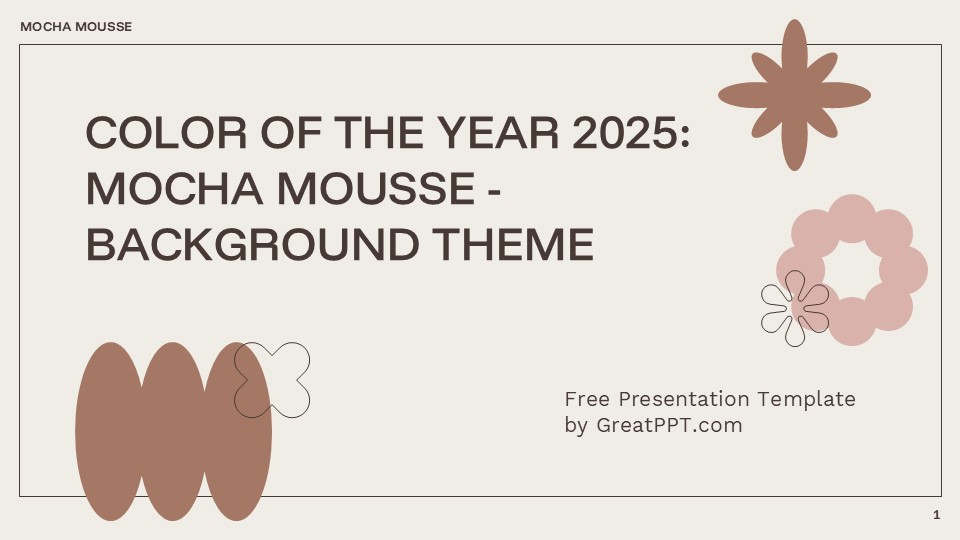 MOCHA MOUSSE

COLOR OF THE YEAR 2025: MOCHA MOUSSE - BACKGROUND THEME

Free Presentation Template by GreatPPT.com

1